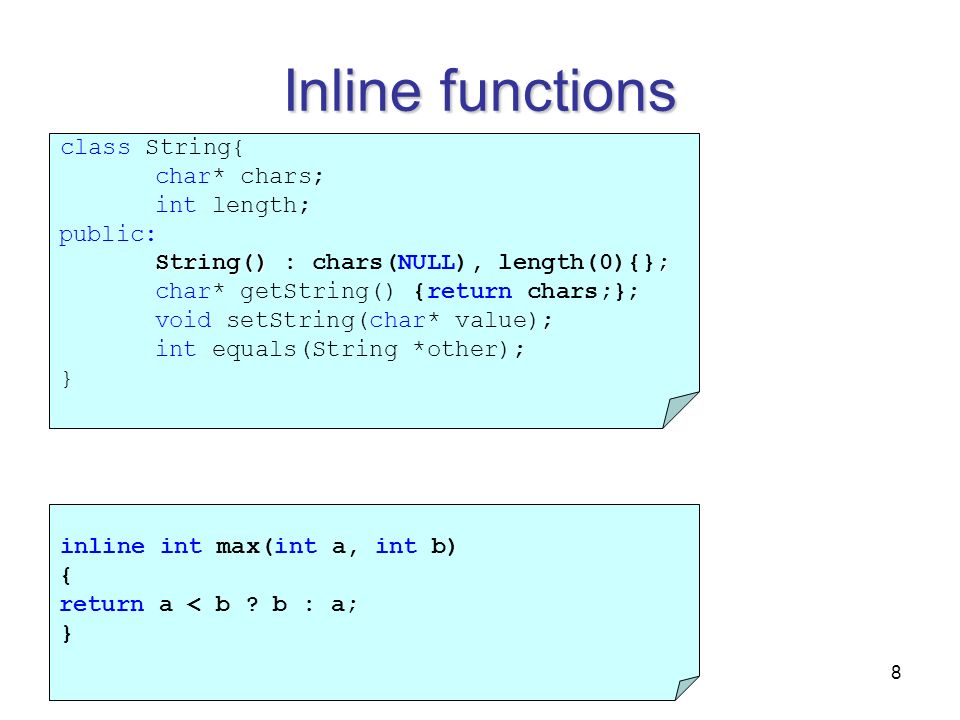 Inline functions

class String{
	char* chars;
	int length;
public:
	String() : chars(NULL), length(0){};
	char* getString() {return chars;};
	void setString(char* value);
	int equals(String *other);
}

inline int max(int a, int b)
{
return a < b ? b : a;
}

8